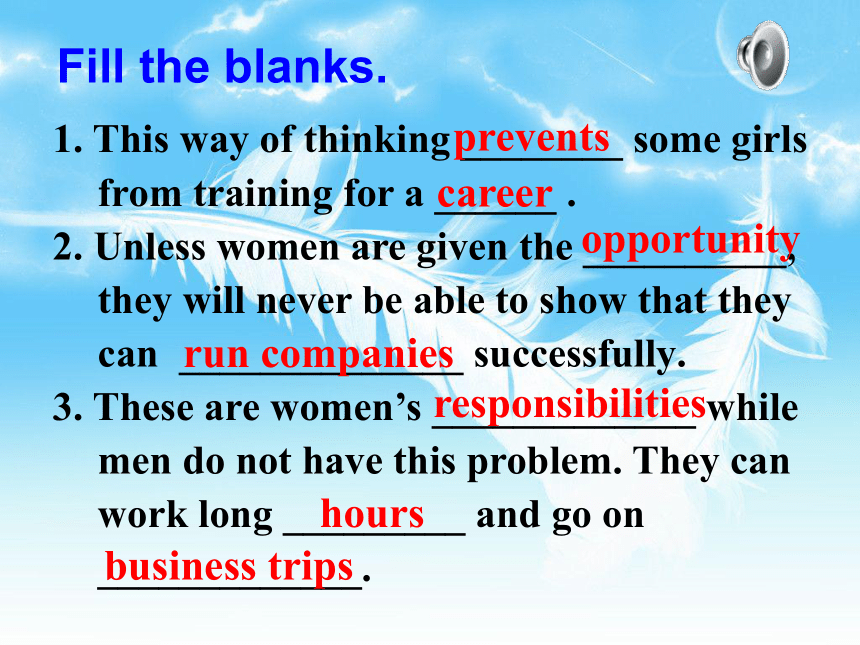 Fill the blanks.

1. This way of thinking prevents some girls from training for a career .

2. Unless women are given the opportunity, they will never be able to show that they can run companies successfully.

3. These are women's responsibilities while men do not have this problem. They can work long hours and go on business trips.